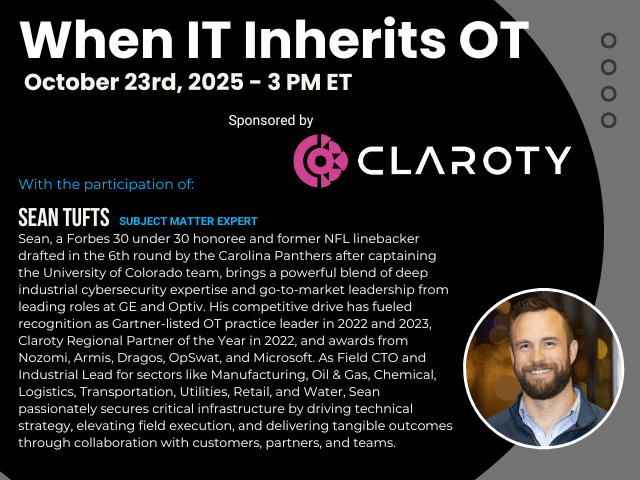 When IT Inherits OT
October 23rd, 2025 - 3 PM ET

Sponsored by

CLAROTY

With the participation of:

SEAN TUFTS SUBJECT MATTER EXPERT

Sean, a Forbes 30 under 30 honoree and former NFL linebacker drafted in the 6th round by the Carolina Panthers after captaining the University of Colorado team, brings a powerful blend of deep industrial cybersecurity expertise and go-to-market leadership from leading roles at GE and Optiv. His competitive drive has fueled recognition as Gartner-listed OT practice leader in 2022 and 2023, Claroty Regional Partner of the Year in 2022, and awards from Nozomi, Armis, Dragos, OpSwat, and Microsoft. As Field CTO and Industrial Lead for sectors like Manufacturing, Oil & Gas, Chemical, Logistics, Transportation, Utilities, Retail, and Water, Sean passionately secures critical infrastructure by driving technical strategy, elevating field execution, and delivering tangible outcomes through collaboration with customers, partners, and teams.